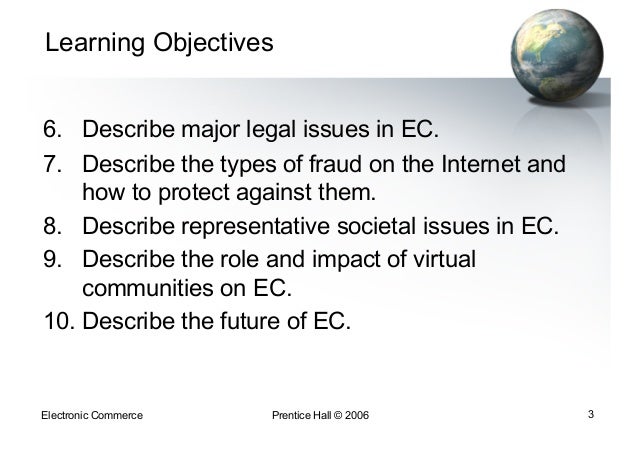 Learning Objectives

6. Describe major legal issues in EC.
7. Describe the types of fraud on the Internet and how to protect against them.
8. Describe representative societal issues in EC.
9. Describe the role and impact of virtual communities on EC.
10. Describe the future of EC.

Electronic Commerce

Prentice Hall © 2006

3